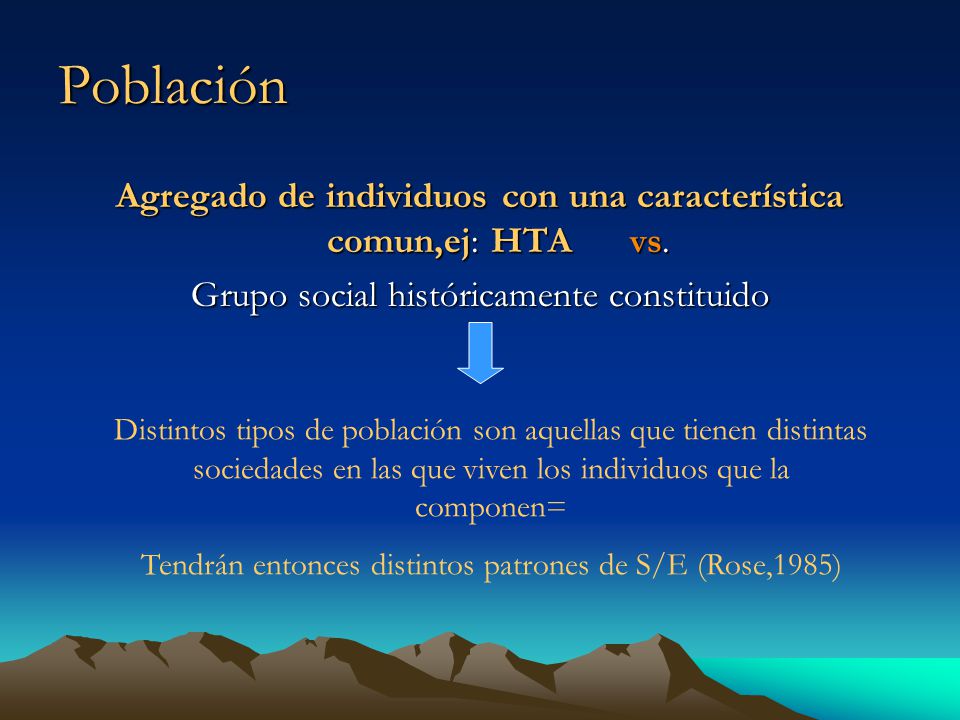 Población

Agregado de individuos con una característica comun,ej: HTA vs.

Grupo social históricamente constituido

Distintos tipos de población son aquellas que tienen distintas sociedades en las que viven los individuos que la componen=

Tendrán entonces distintos patrones de S/E (Rose,1985)